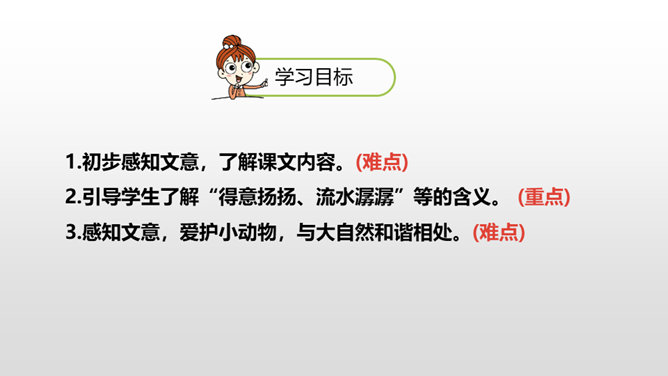 学习目标

1.初步感知文意，了解课文内容。(难点)

2.引导学生了解“得意扬扬、流水潺潺”等的含义。 (重点)

3.感知文意，爱护小动物，与大自然和谐相处。(难点)